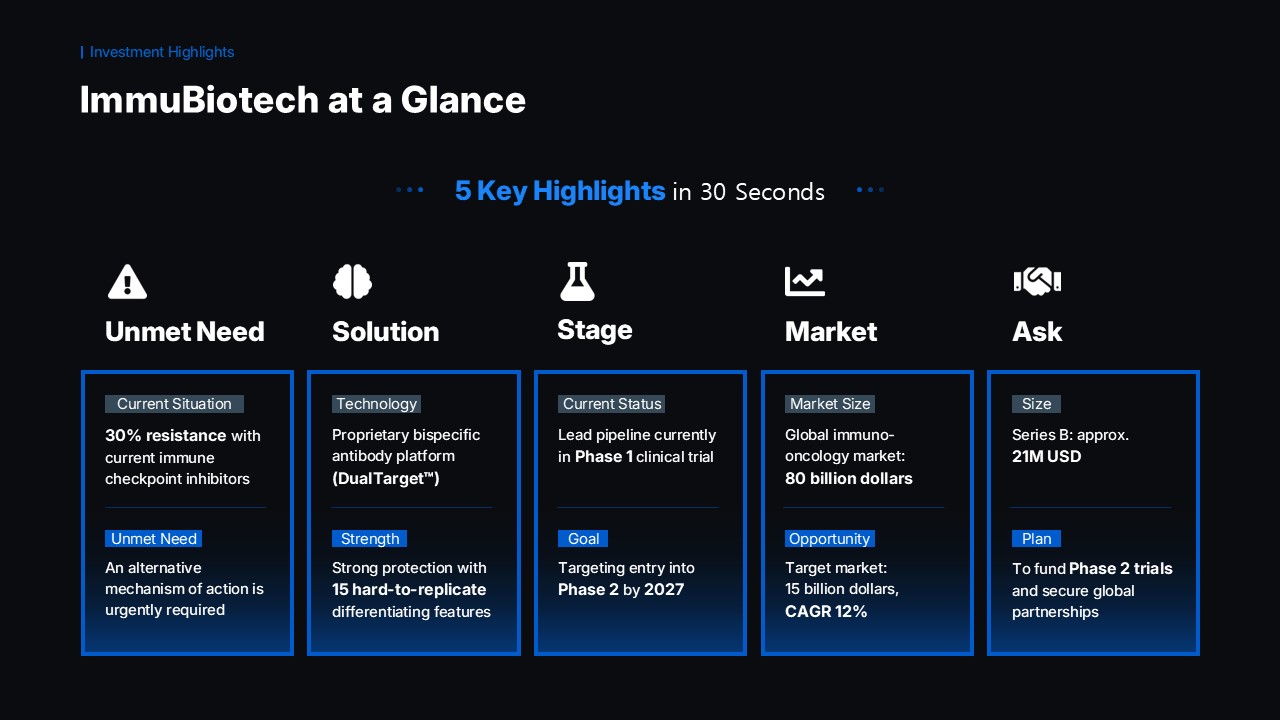 Investment Highlights

ImmuBiotech at a Glance

5 Key Highlights in 30 Seconds

Unmet Need

Current Situation

30% resistance with current immune checkpoint inhibitors

Unmet Need

An alternative mechanism of action is urgently required

Solution

Technology

Proprietary bispecific antibody platform (DualTarget™)

Strength

Strong protection with 15 hard-to-replicate differentiating features

Stage

Current Status

Lead pipeline currently in Phase 1 clinical trial

Goal

Targeting entry into Phase 2 by 2027

Market

Market Size

Global immuno-oncology market: 80 billion dollars

Opportunity

Target market: 15 billion dollars, CAGR 12%

Ask

Size

Series B: approx. 21M USD

Plan

To fund Phase 2 trials and secure global partnerships